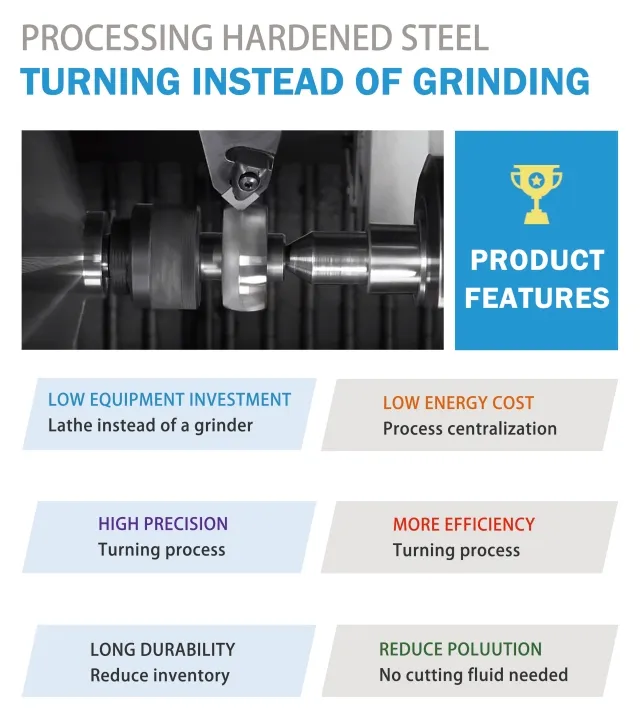 PROCESSING HARDENED STEEL
TURNING INSTEAD OF GRINDING

PRODUCT FEATURES

LOW EQUIPMENT INVESTMENT
Lathe instead of a grinder

LOW ENERGY COST
Process centralization

HIGH PRECISION
Turning process

MORE EFFICIENCY
Turning process

LONG DURABILITY
Reduce inventory

REDUCE POLUUTION
No cutting fluid needed